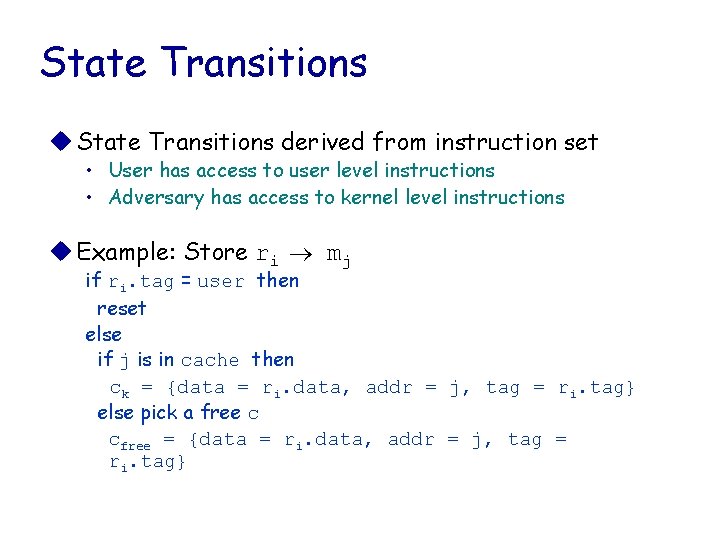 State Transitions

◆ State Transitions derived from instruction set

• User has access to user level instructions
• Adversary has access to kernel level instructions

◆ Example: Store $r_i \rightarrow m_j$

if $r_i$.tag = user then
reset
else
if j is in cache then
$c_k$ = {data = $r_i$.data, addr = j, tag = $r_i$.tag}
else pick a free c
$c_{free}$ = {data = $r_i$.data, addr = j, tag = $r_i$.tag}